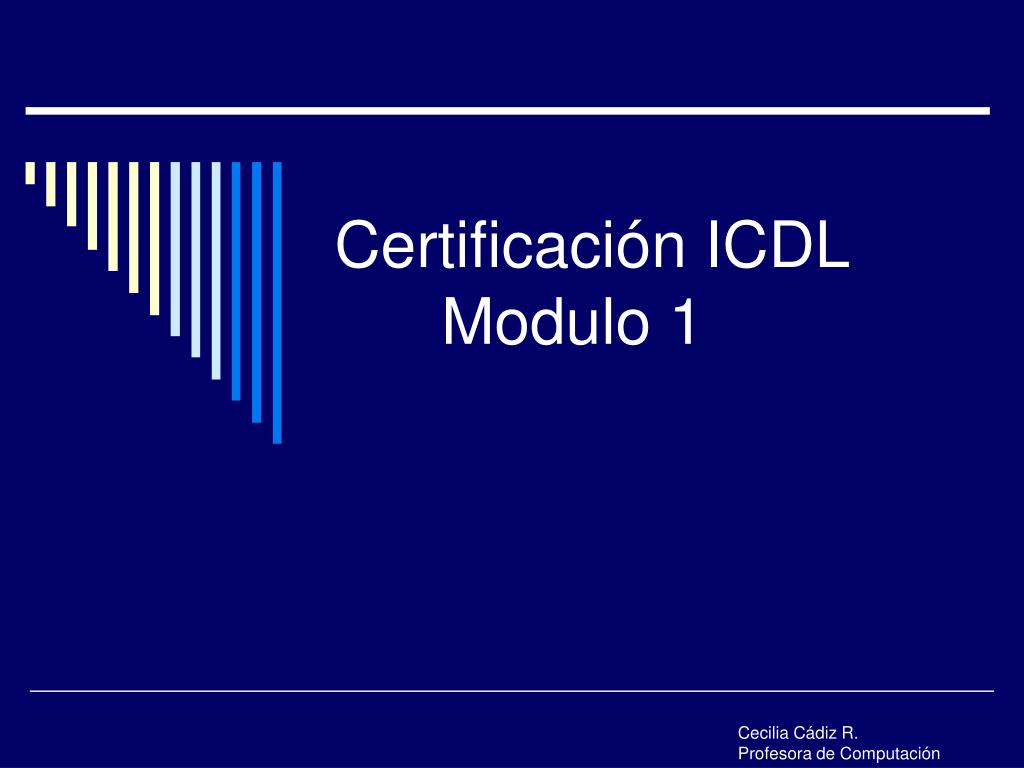 Certificación ICDL
Modulo 1

Cecilia Cádiz R.
Profesora de Computación